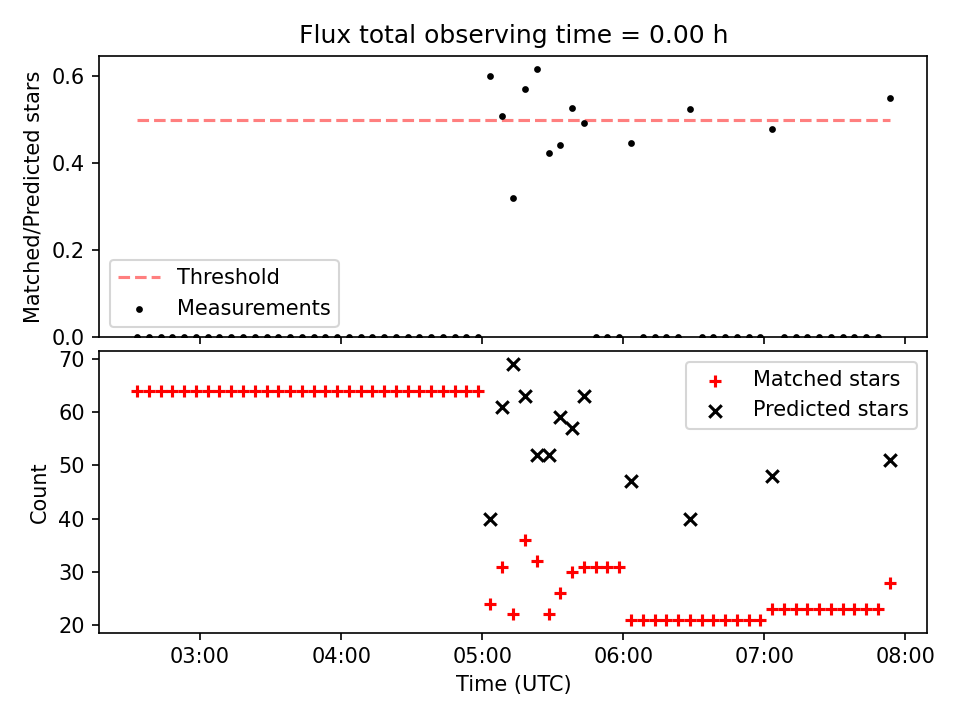 Flux total observing time = 0.00 h

Matched/Predicted stars

0.6
0.4
0.2
0.0

Threshold
Measurements

Count

70
60
50
40
30
20

Matched stars
Predicted stars

03:00
04:00
05:00
06:00
07:00
08:00

Time (UTC)